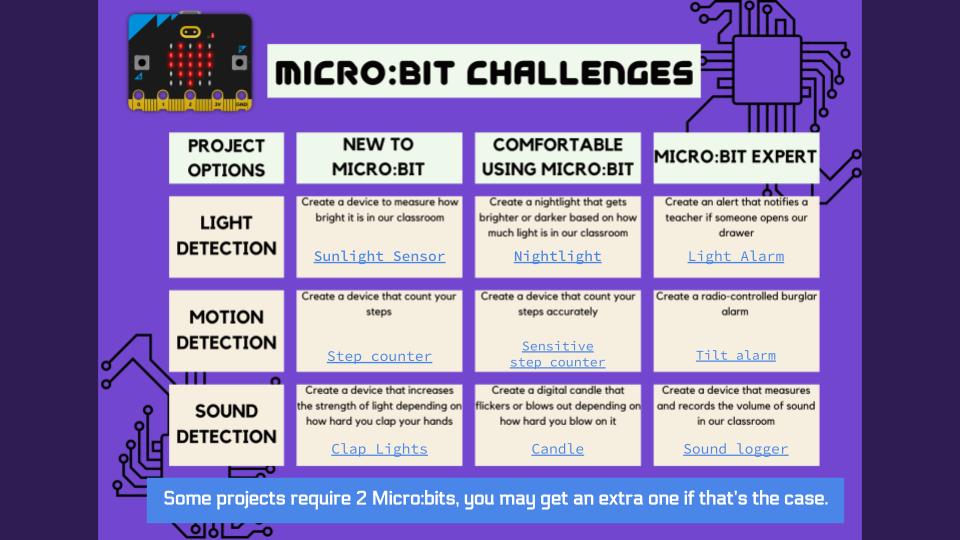 MICRO:BIT CHALLENGES

| PROJECT OPTIONS | NEW TO MICRO:BIT | COMFORTABLE USING MICRO:BIT | MICRO:BIT EXPERT |
|---|---|---|---|
| LIGHT DETECTION | Create a device to measure how bright it is in our classroom Sunlight Sensor | Create a nightlight that gets brighter or darker based on how much light is in our classroom Nightlight | Create an alert that notifies a teacher if someone opens our drawer Light Alarm |
| MOTION DETECTION | Create a device that count your steps Step counter | Create a device that count your steps accurately Sensitive step counter | Create a radio-controlled burglar alarm Tilt alarm |
| SOUND DETECTION | Create a device that increases the strength of light depending on how hard you clap your hands Clap Lights | Create a digital candle that flickers or blows out depending on how hard you blow on it Candle | Create a device that measures and records the volume of sound in our classroom Sound logger |

Some projects require 2 Micro:bits, you may get an extra one if that's the case.